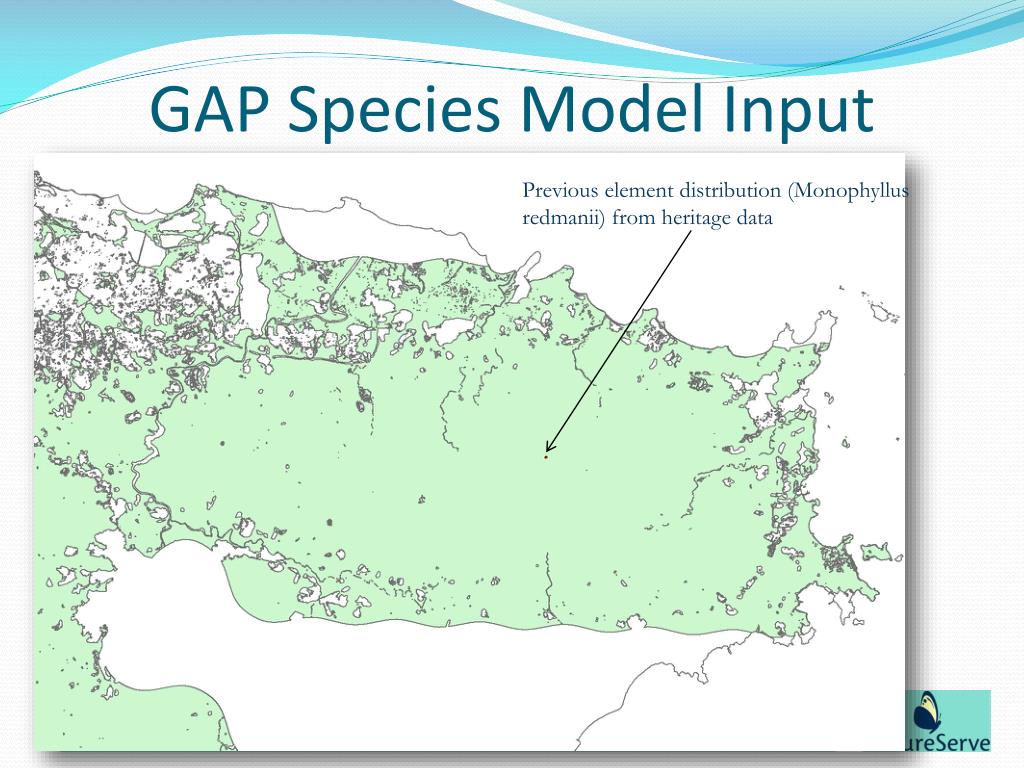 GAP Species Model Input

Previous element distribution (Monophyllus redmanii) from heritage data

ureServe